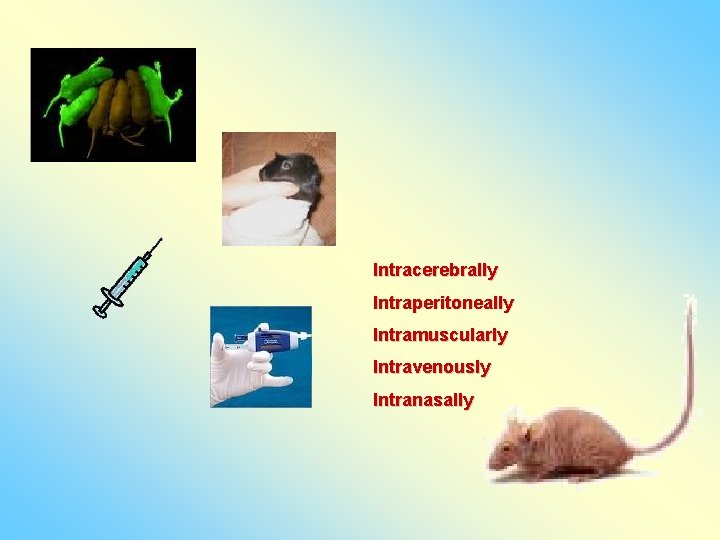 Intracerebrally
Intraperitoneally
Intramuscularly
Intravenously
Intranasally